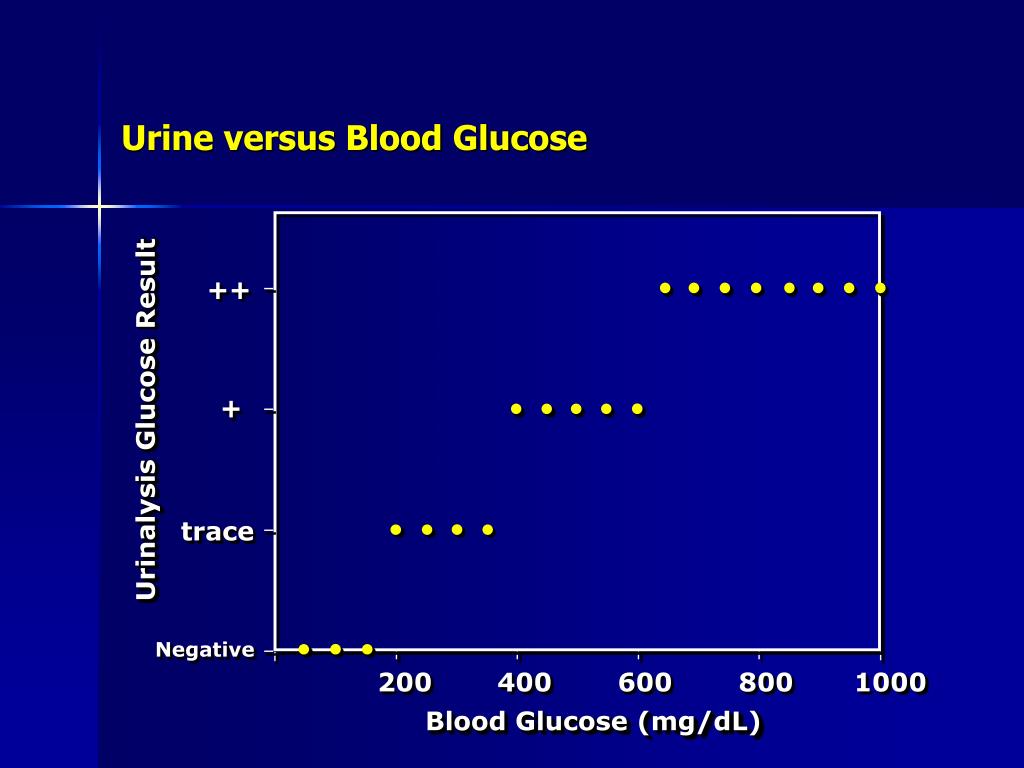 Urine versus Blood Glucose

Urinalysis Glucose Result

++
+
trace
Negative

200
400
600
800
1000

Blood Glucose (mg/dL)